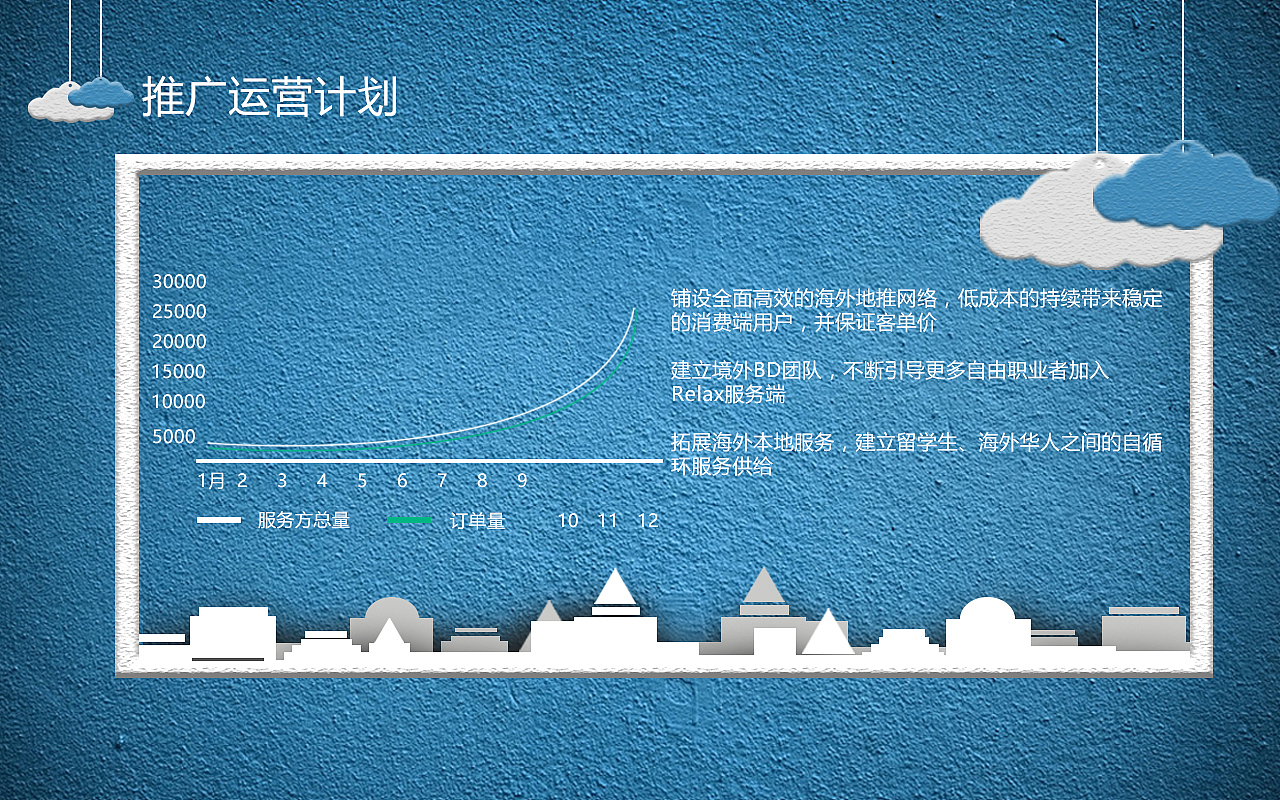 推广运营计划

30000
25000
20000
15000
10000
5000

1月 2 3 4 5 6 7 8 9

服务方总量 订单量 10 11 12

铺设全面高效的海外地推网络，低成本的持续带来稳定的消费端用户，并保证客单价

建立境外BD团队，不断引导更多自由职业者加入Relax服务端

拓展海外本地服务，建立留学生、海外华人之间的自循环服务供给